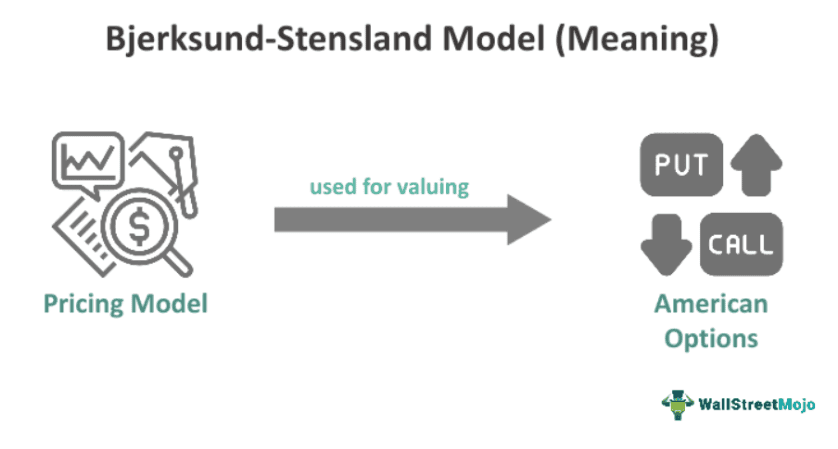 Bjerksund-Stensland Model (Meaning)

$

Pricing Model

used for valuing

PUT

CALL

American Options

WallStreetMojo